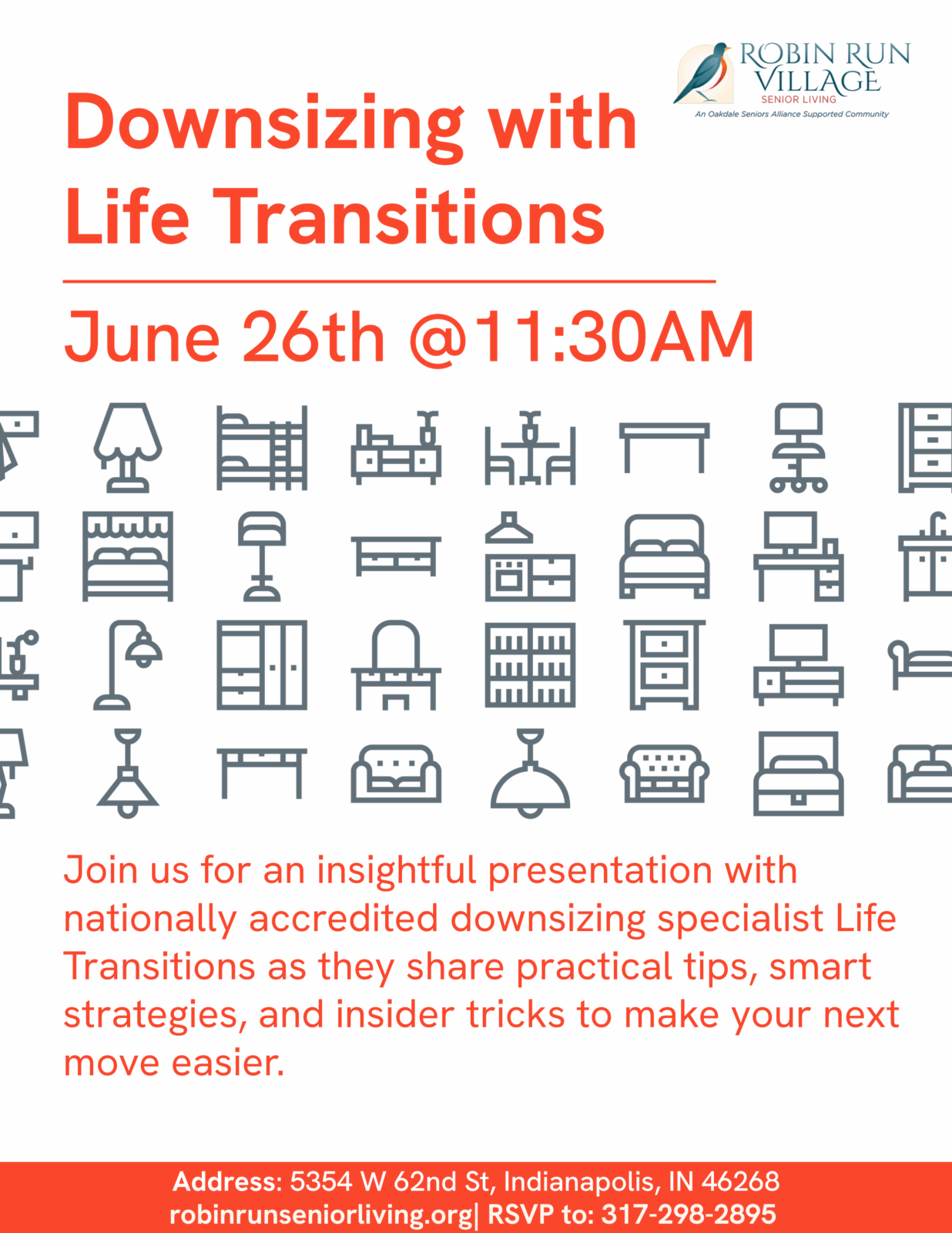 ROBIN RUN VILLAGE
SENIOR LIVING
An Oakdale Seniors Alliance Supported Community

Downsizing with Life Transitions

June 26th @11:30AM

Join us for an insightful presentation with nationally accredited downsizing specialist Life Transitions as they share practical tips, smart strategies, and insider tricks to make your next move easier.

Address: 5354 W 62nd St, Indianapolis, IN 46268
robinrunseniorliving.org| RSVP to: 317-298-2895